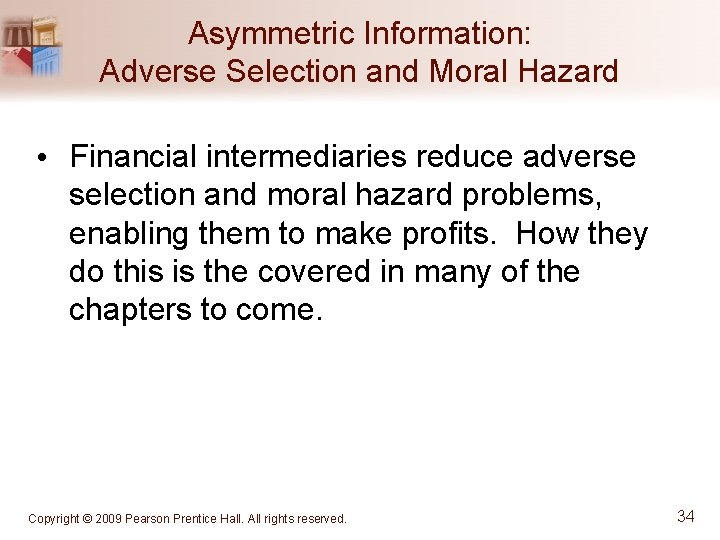 Asymmetric Information:
Adverse Selection and Moral Hazard

• Financial intermediaries reduce adverse selection and moral hazard problems, enabling them to make profits. How they do this is the covered in many of the chapters to come.

Copyright © 2009 Pearson Prentice Hall. All rights reserved.

34